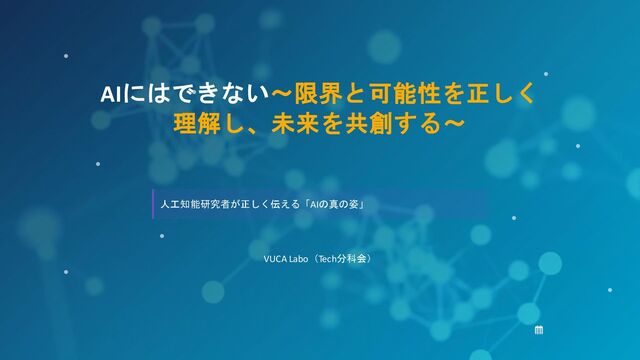 AIにはできない～限界と可能性を正しく理解し、未来を共創する～

人工知能研究者が正しく伝える「AIの真の姿」

VUCA Labo （Tech分科会）